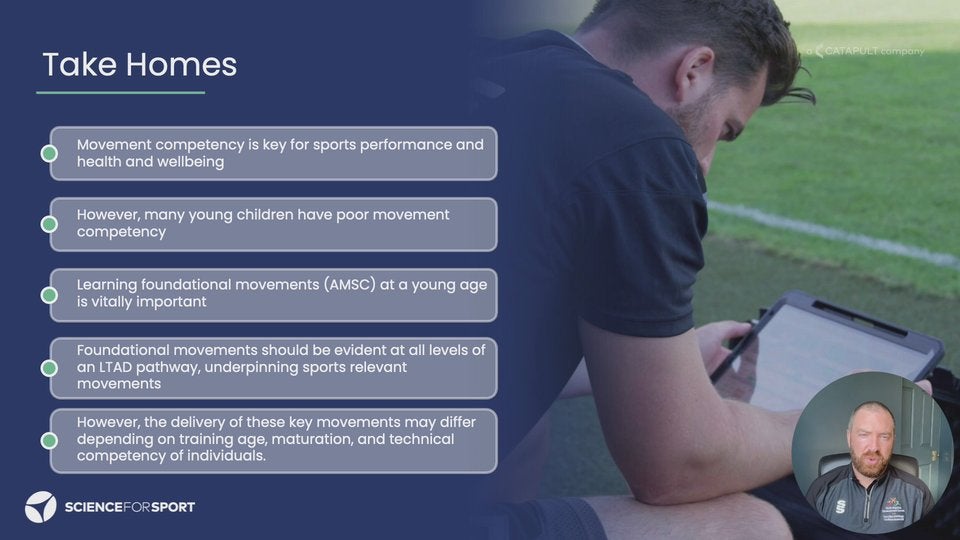 Take Homes

a CATAPULT company

Movement competency is key for sports performance and health and wellbeing

However, many young children have poor movement competency

Learning foundational movements (AMSC) at a young age is vitally important

Foundational movements should be evident at all levels of an LTAD pathway, underpinning sports relevant movements

However, the delivery of these key movements may differ depending on training age, maturation, and technical competency of individuals.

SCIENCEFORSPORT